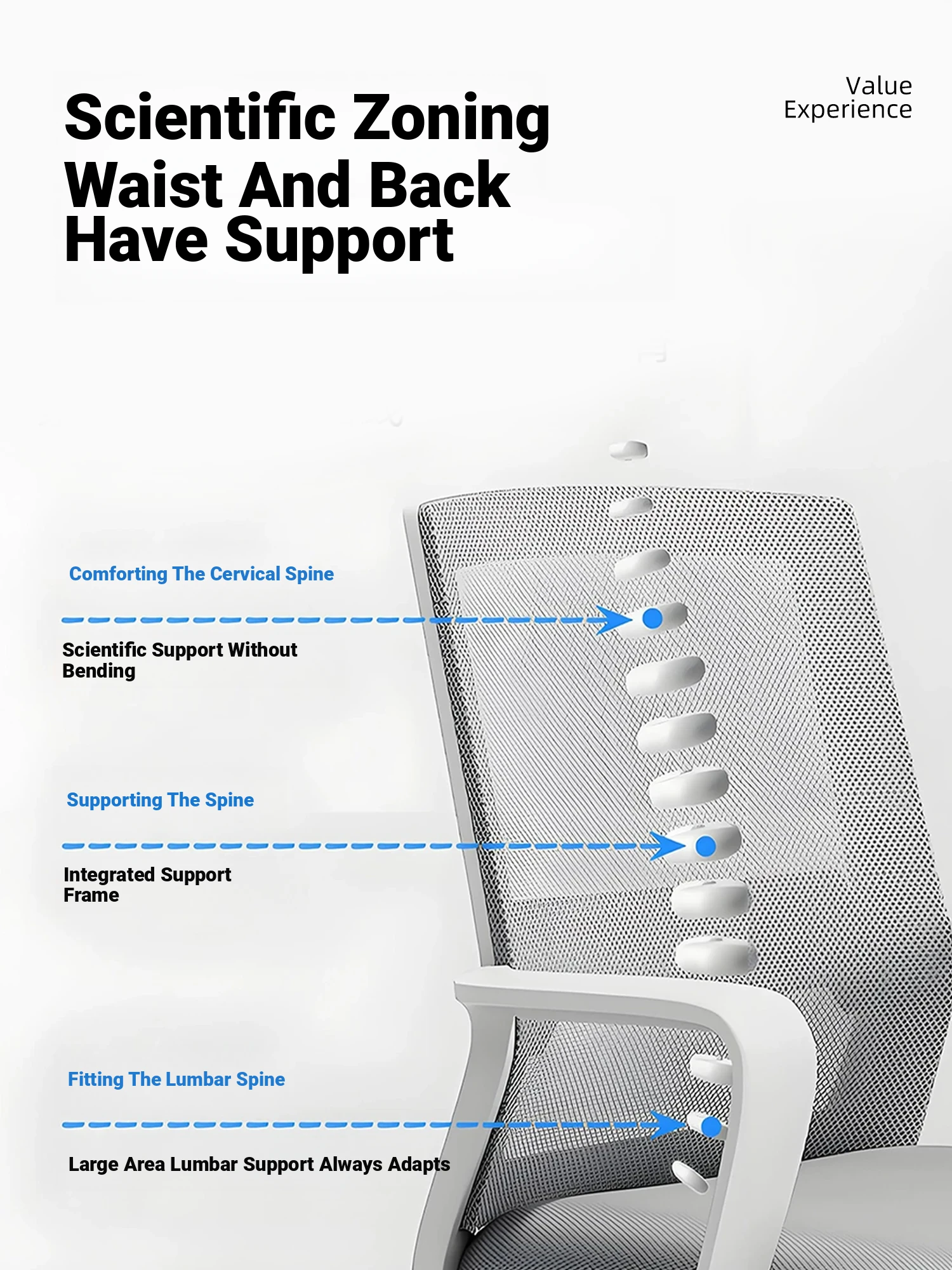 Scientific Zoning Waist And Back Have Support

Value Experience

Comforting The Cervical Spine

Scientific Support Without Bending

Supporting The Spine

Integrated Support Frame

Fitting The Lumbar Spine

Large Area Lumbar Support Always Adapts